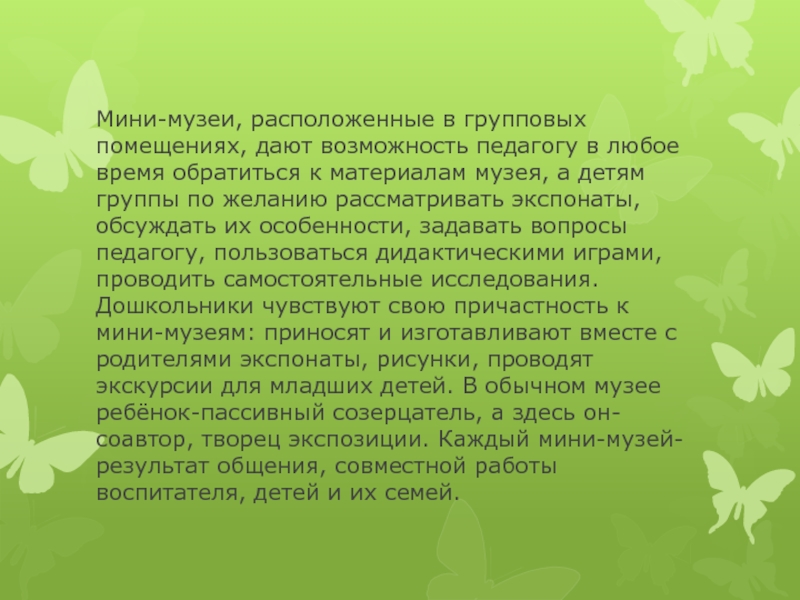 Мини-музеи, расположенные в групповых помещениях, дают возможность педагогу в любое время обратиться к материалам музея, а детям группы по желанию рассматривать экспонаты, обсуждать их особенности, задавать вопросы педагогу, пользоваться дидактическими играми, проводить самостоятельные исследования. Дошкольники чувствуют свою причастность к мини-музеям: приносят и изготавливают вместе с родителями экспонаты, рисунки, проводят экскурсии для младших детей. В обычном музее ребёнок-пассивный созерцатель, а здесь он-соавтор, творец экспозиции. Каждый мини-музей-результат общения, совместной работы воспитателя, детей и их семей.